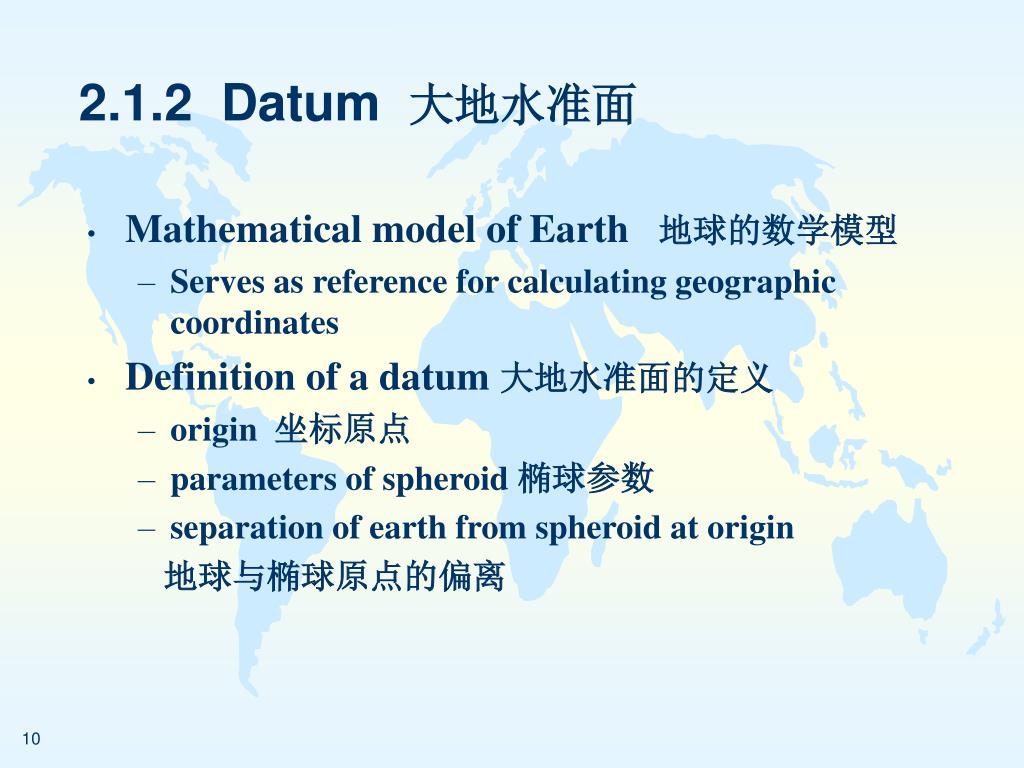 2.1.2 Datum 大地水准面

• Mathematical model of Earth 地球的数学模型
  – Serves as reference for calculating geographic coordinates
• Definition of a datum 大地水准面的定义
  – origin 坐标原点
  – parameters of spheroid 椭球参数
  – separation of earth from spheroid at origin 地球与椭球原点的偏离

10